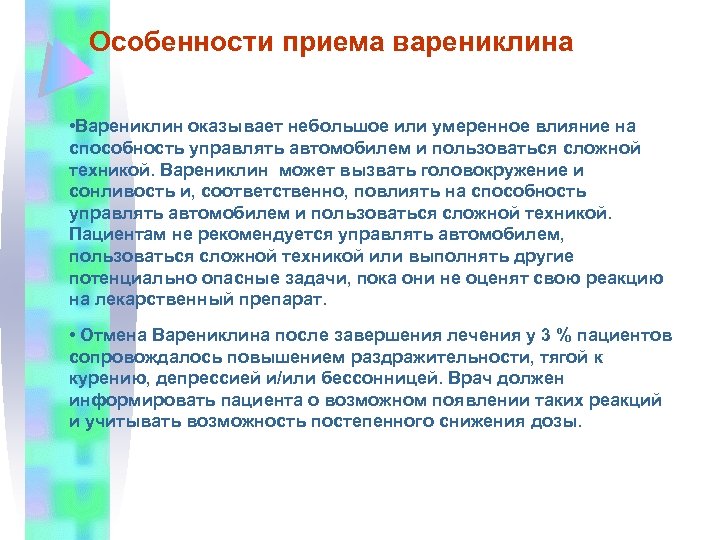 Особенности приема варениклина

•Варениклин оказывает небольшое или умеренное влияние на способность управлять автомобилем и пользоваться сложной техникой. Варениклин может вызвать головокружение и сонливость и, соответственно, повлиять на способность управлять автомобилем и пользоваться сложной техникой. Пациентам не рекомендуется управлять автомобилем, пользоваться сложной техникой или выполнять другие потенциально опасные задачи, пока они не оценят свою реакцию на лекарственный препарат.

• Отмена Варениклина после завершения лечения у 3 % пациентов сопровождалось повышением раздражительности, тягой к курению, депрессией и/или бессонницей. Врач должен информировать пациента о возможном появлении таких реакций и учитывать возможность постепенного снижения дозы.